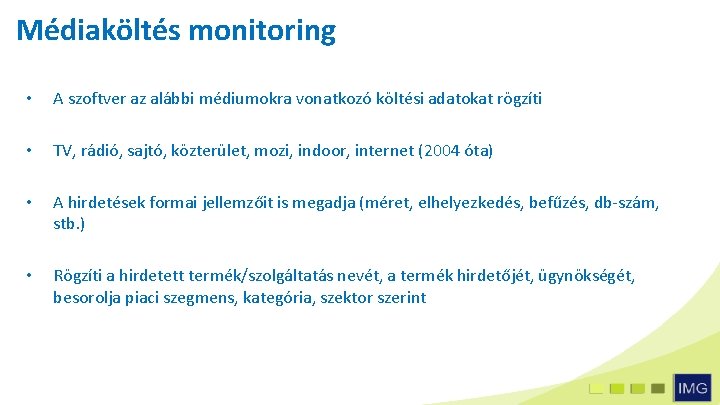 Médiaköltés monitoring

• A szoftver az alábbi médiumokra vonatkozó költési adatokat rögzíti

• TV, rádió, sajtó, közterület, mozi, indoor, internet (2004 óta)

• A hirdetések formai jellemzőit is megadja (méret, elhelyezkedés, befűzés, db-szám, stb.)

• Rögzíti a hirdetett termék/szolgáltatás nevét, a termék hirdetőjét, ügynökségét, besorolja piaci szegmens, kategória, szektor szerint

IMG